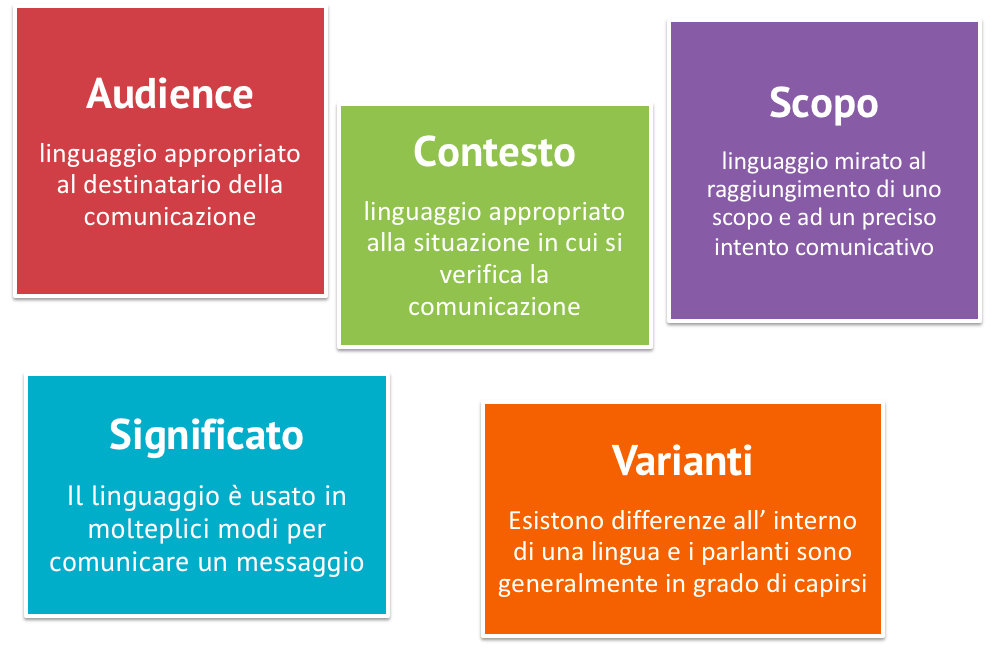 Audience

linguaggio appropriato al destinatario della comunicazione

Contesto

linguaggio appropriato alla situazione in cui si verifica la comunicazione

Scopo

linguaggio mirato al raggiungimento di uno scopo e ad un preciso intento comunicativo

Significato

Il linguaggio è usato in molteplici modi per comunicare un messaggio

Varianti

Esistono differenze all' interno di una lingua e i parlanti sono generalmente in grado di capirsi